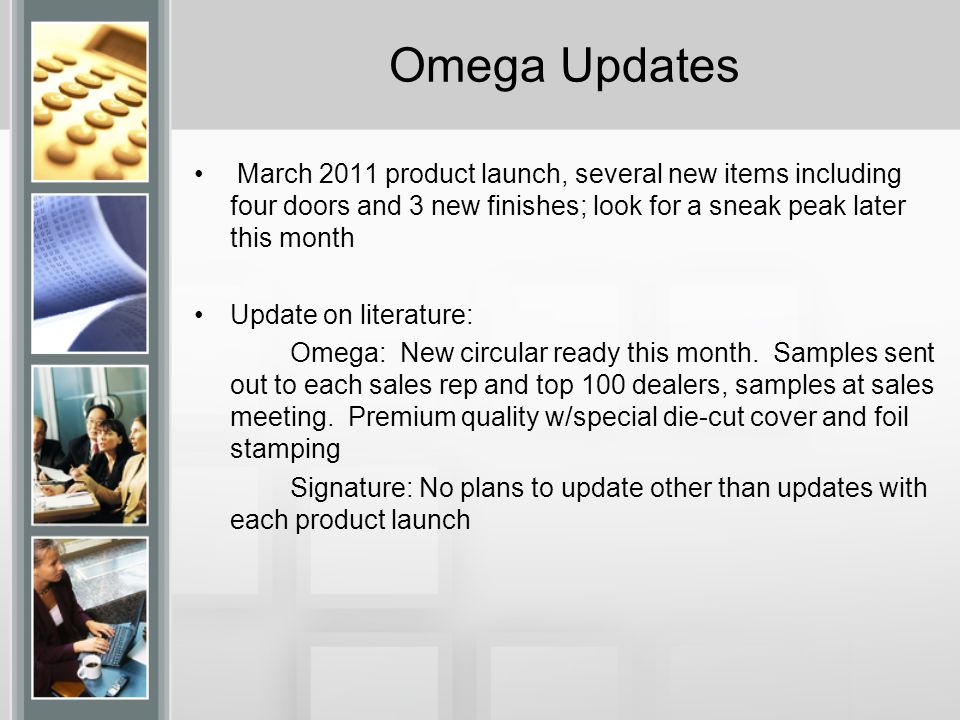 Omega Updates

• March 2011 product launch, several new items including four doors and 3 new finishes; look for a sneak peak later this month

• Update on literature:

Omega: New circular ready this month. Samples sent out to each sales rep and top 100 dealers, samples at sales meeting. Premium quality w/special die-cut cover and foil stamping

Signature: No plans to update other than updates with each product launch